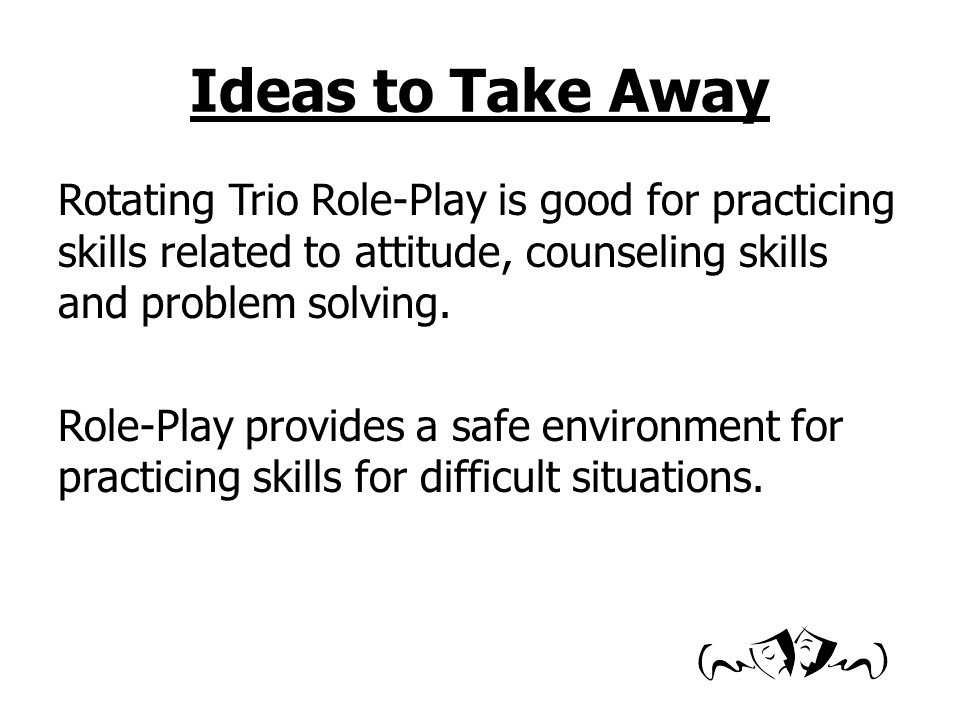 Ideas to Take Away

Rotating Trio Role-Play is good for practicing skills related to attitude, counseling skills and problem solving.

Role-Play provides a safe environment for practicing skills for difficult situations.